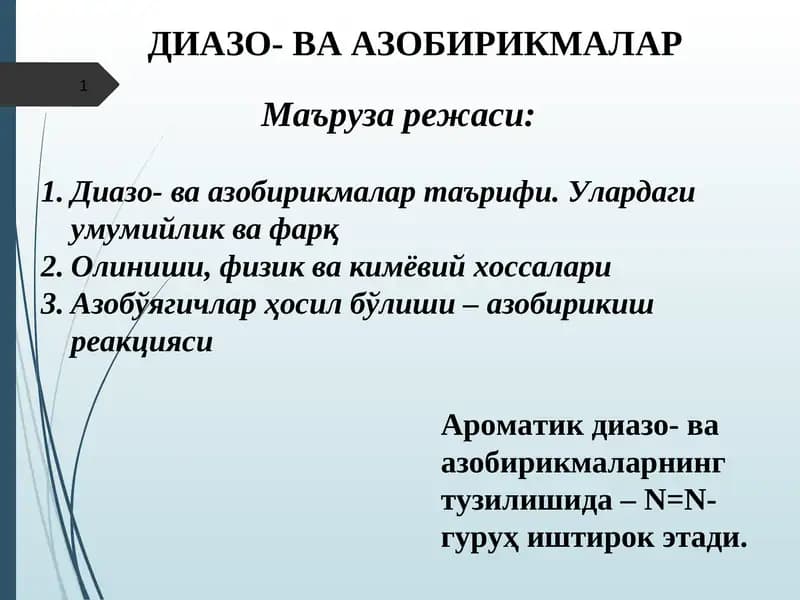 ДИАЗО- ВА АЗОБИРИКМАЛАР

1

Маъруза режаси:

1. Диазо- ва азобирикмалар таърифи. Улардаги умумийлик ва фарқ
2. Олиниши, физик ва кимёвий хоссалари
3. Азобўягичлар ҳосил бўлиши – азобирикиш реакцияси

Ароматик диазо- ва азобирикмаларнинг тузилишида – N=N- гуруҳ иштирок этади.